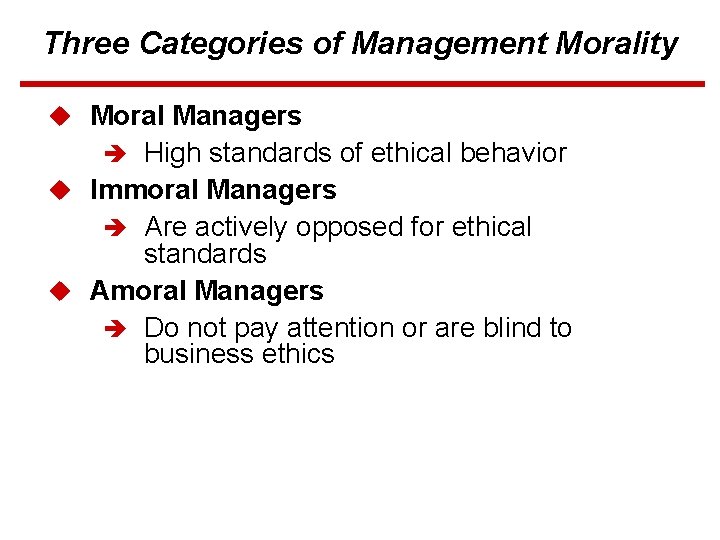 Three Categories of Management Morality

Moral Managers

High standards of ethical behavior

Immoral Managers

Are actively opposed for ethical standards

Amoral Managers

Do not pay attention or are blind to business ethics